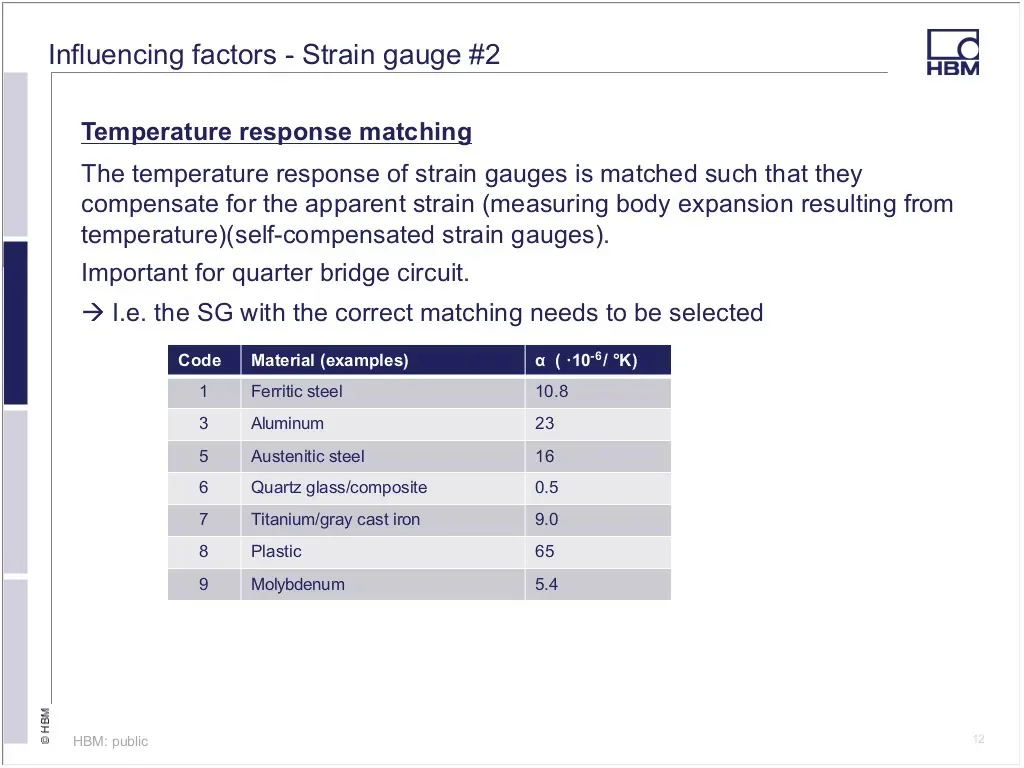 Influencing factors - Strain gauge #2

HBM

Temperature response matching

The temperature response of strain gauges is matched such that they compensate for the apparent strain (measuring body expansion resulting from temperature)(self-compensated strain gauges).

Important for quarter bridge circuit.

→ I.e. the SG with the correct matching needs to be selected

| Code | Material (examples) | α ( $\cdot 10^{-6}$/ °K) |
|---|---|---|
| 1 | Ferritic steel | 10.8 |
| 3 | Aluminum | 23 |
| 5 | Austenitic steel | 16 |
| 6 | Quartz glass/composite | 0.5 |
| 7 | Titanium/gray cast iron | 9.0 |
| 8 | Plastic | 65 |
| 9 | Molybdenum | 5.4 |

© HBM

HBM: public

12